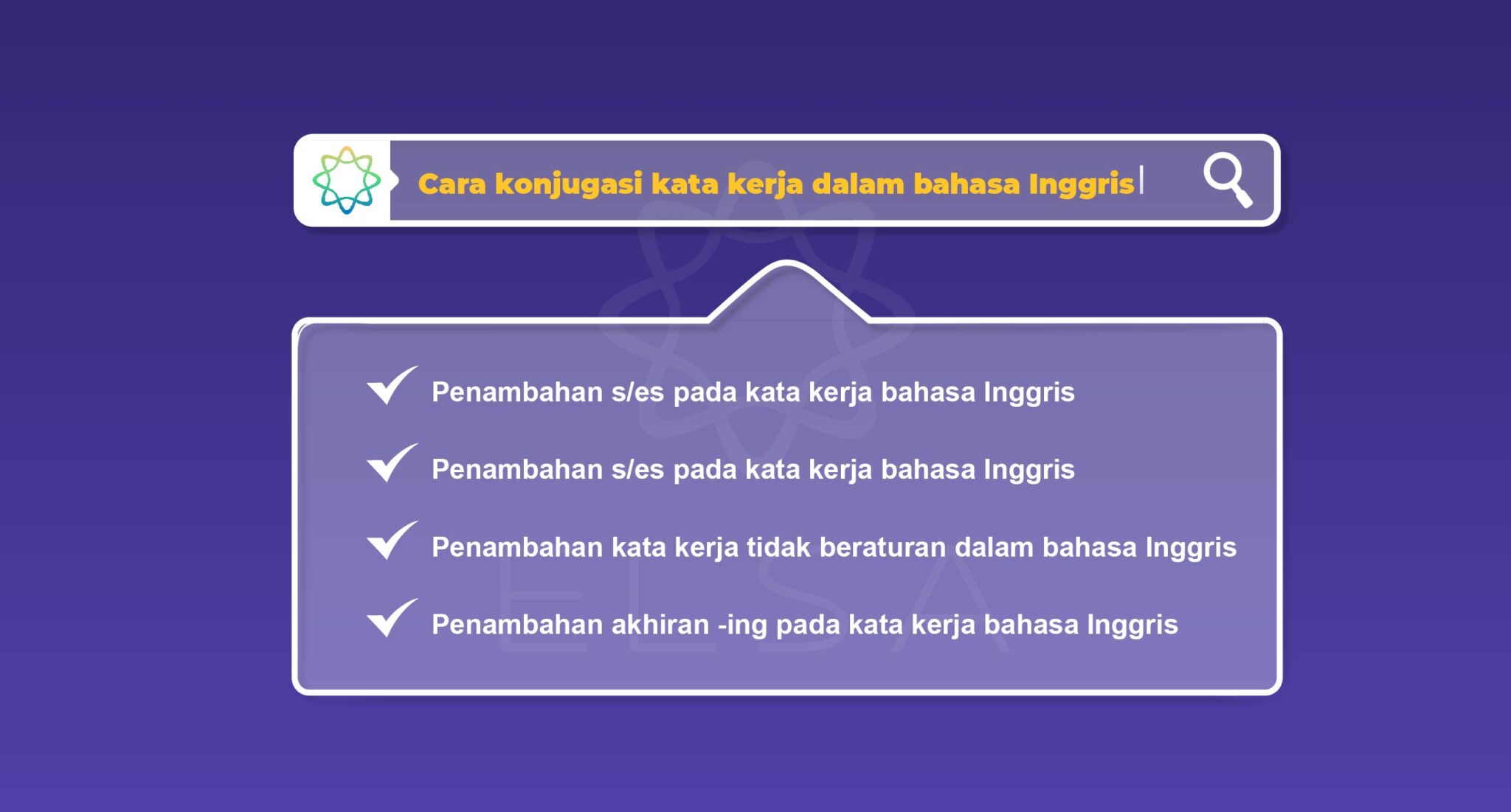 Cara konjugasi kata kerja dalam bahasa Inggris

Penambahan s/es pada kata kerja bahasa Inggris

Penambahan s/es pada kata kerja bahasa Inggris

Penambahan kata kerja tidak beraturan dalam bahasa Inggris

Penambahan akhiran -ing pada kata kerja bahasa Inggris

ELSA